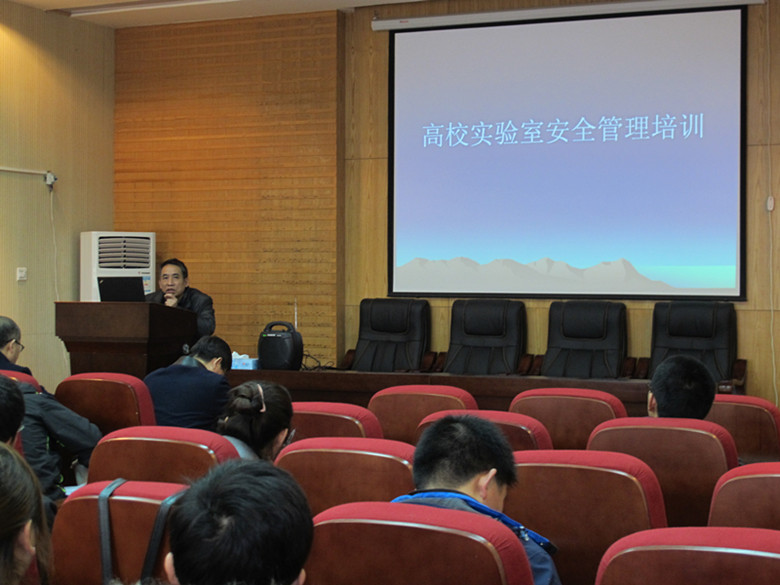 高校实验室安全管理培训